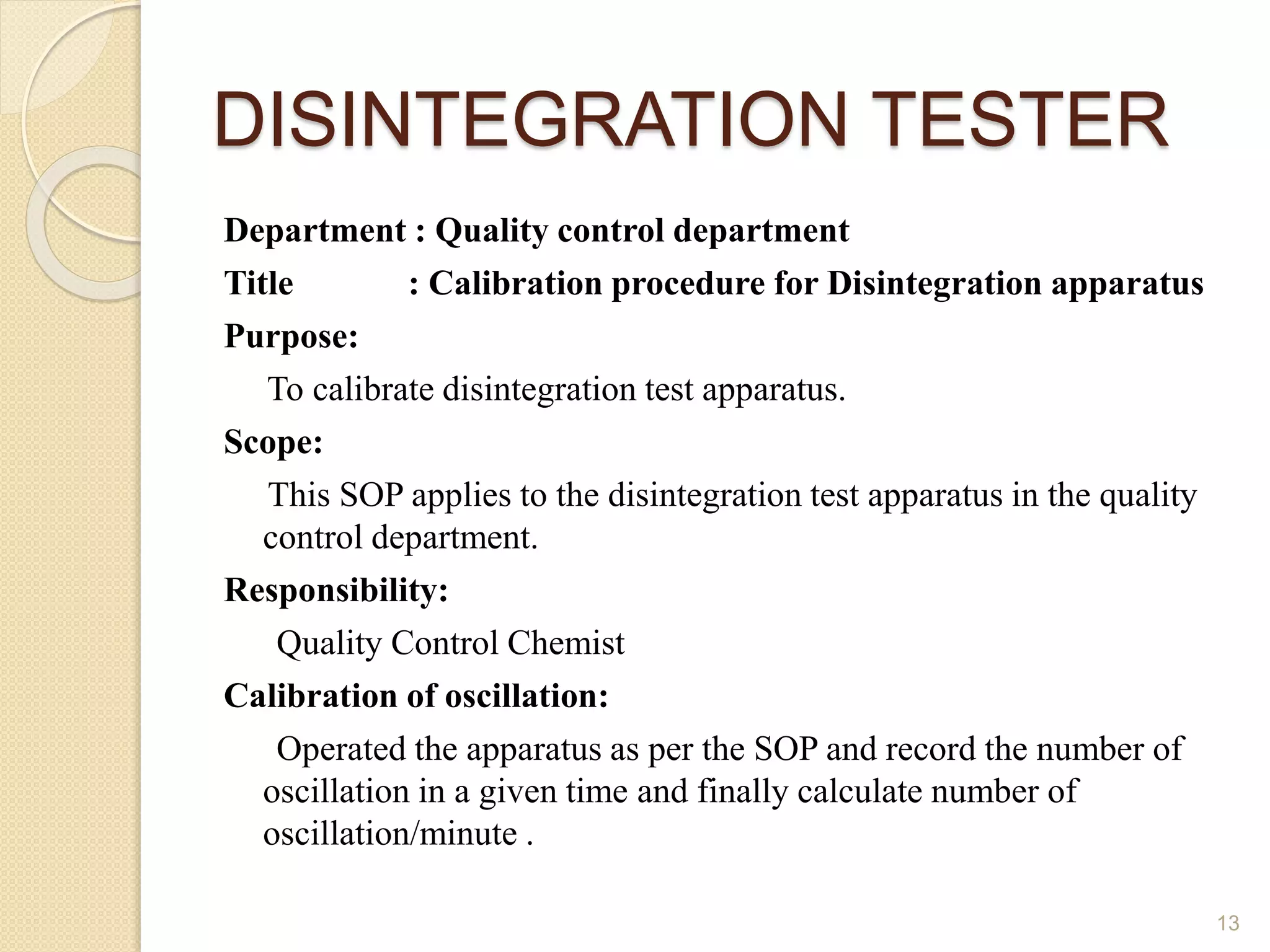 DISINTEGRATION TESTER

Department : Quality control department

Title : Calibration procedure for Disintegration apparatus

Purpose:

To calibrate disintegration test apparatus.

Scope:

This SOP applies to the disintegration test apparatus in the quality control department.

Responsibility:

Quality Control Chemist

Calibration of oscillation:

Operated the apparatus as per the SOP and record the number of oscillation in a given time and finally calculate number of oscillation/minute .

13